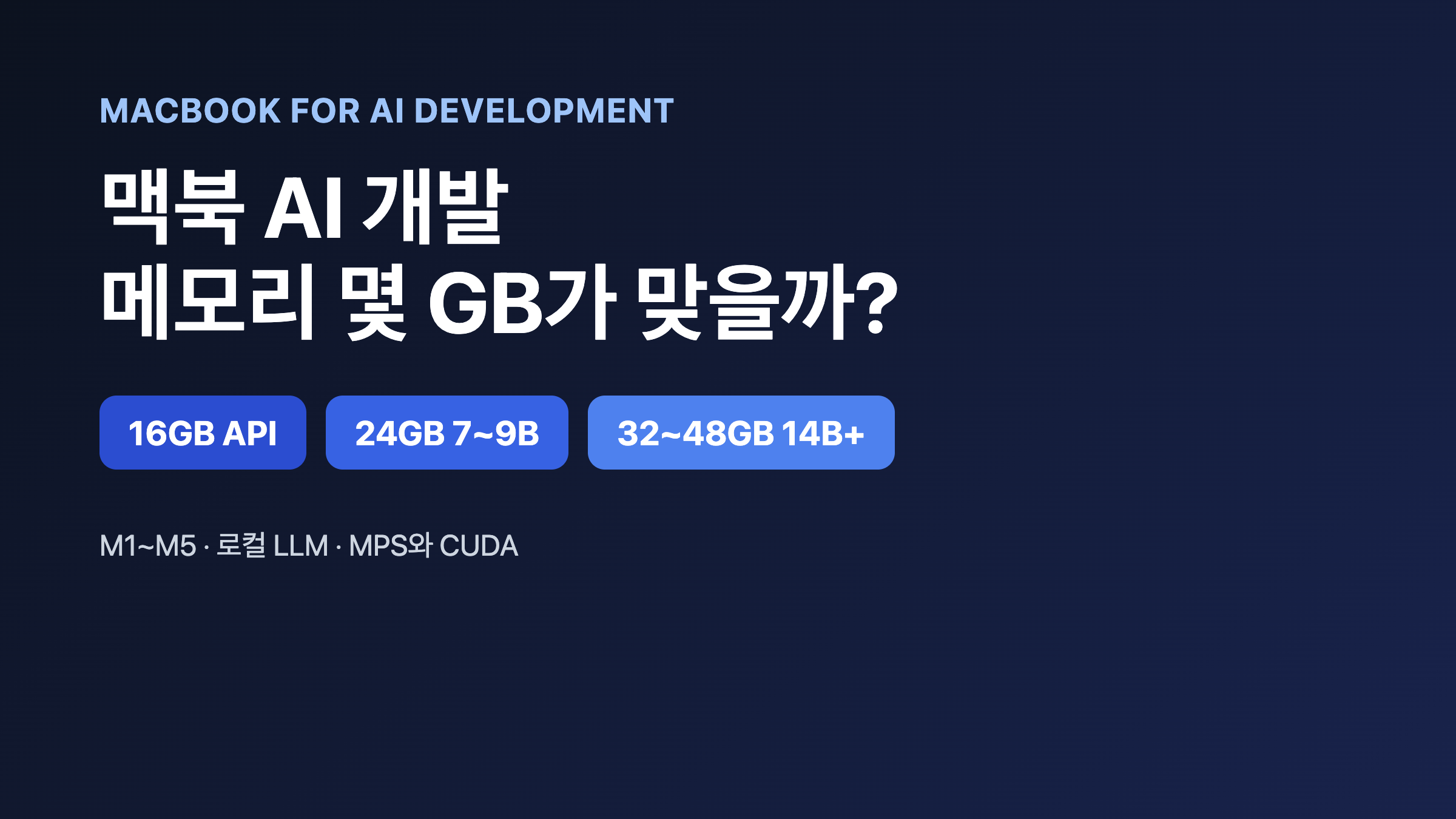 MACBOOK FOR AI DEVELOPMENT

맥북 AI 개발
메모리 몇 GB가 맞을까?

16GB API

24GB 7~9B

32~48GB 14B+

M1~M5 · 로컬 LLM · MPS와 CUDA